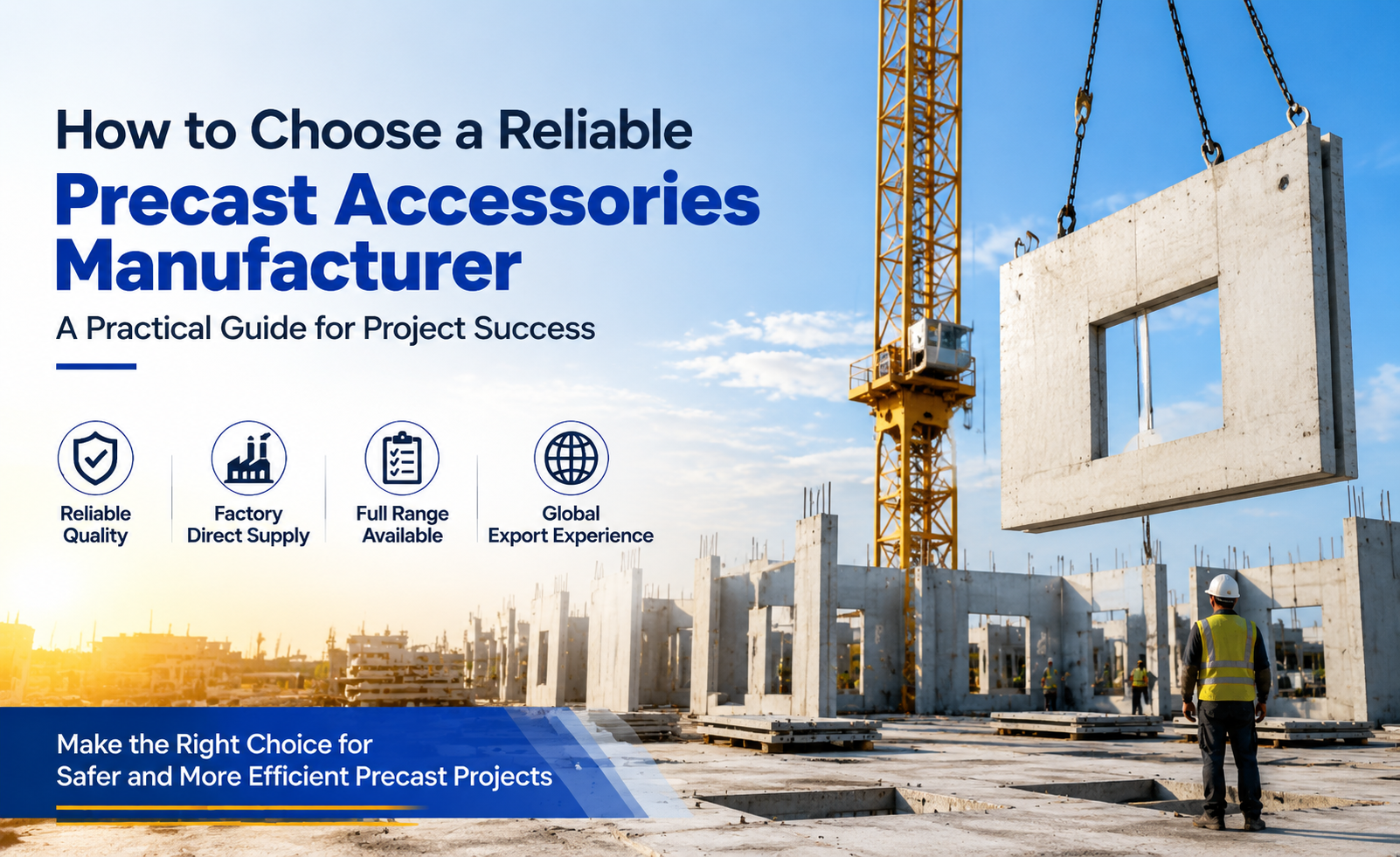 How to Choose a Reliable
Precast Accessories Manufacturer

A Practical Guide for Project Success

Reliable Quality

Factory Direct Supply

Full Range Available

Global Export Experience

Make the Right Choice for Safer and More Efficient Precast Projects